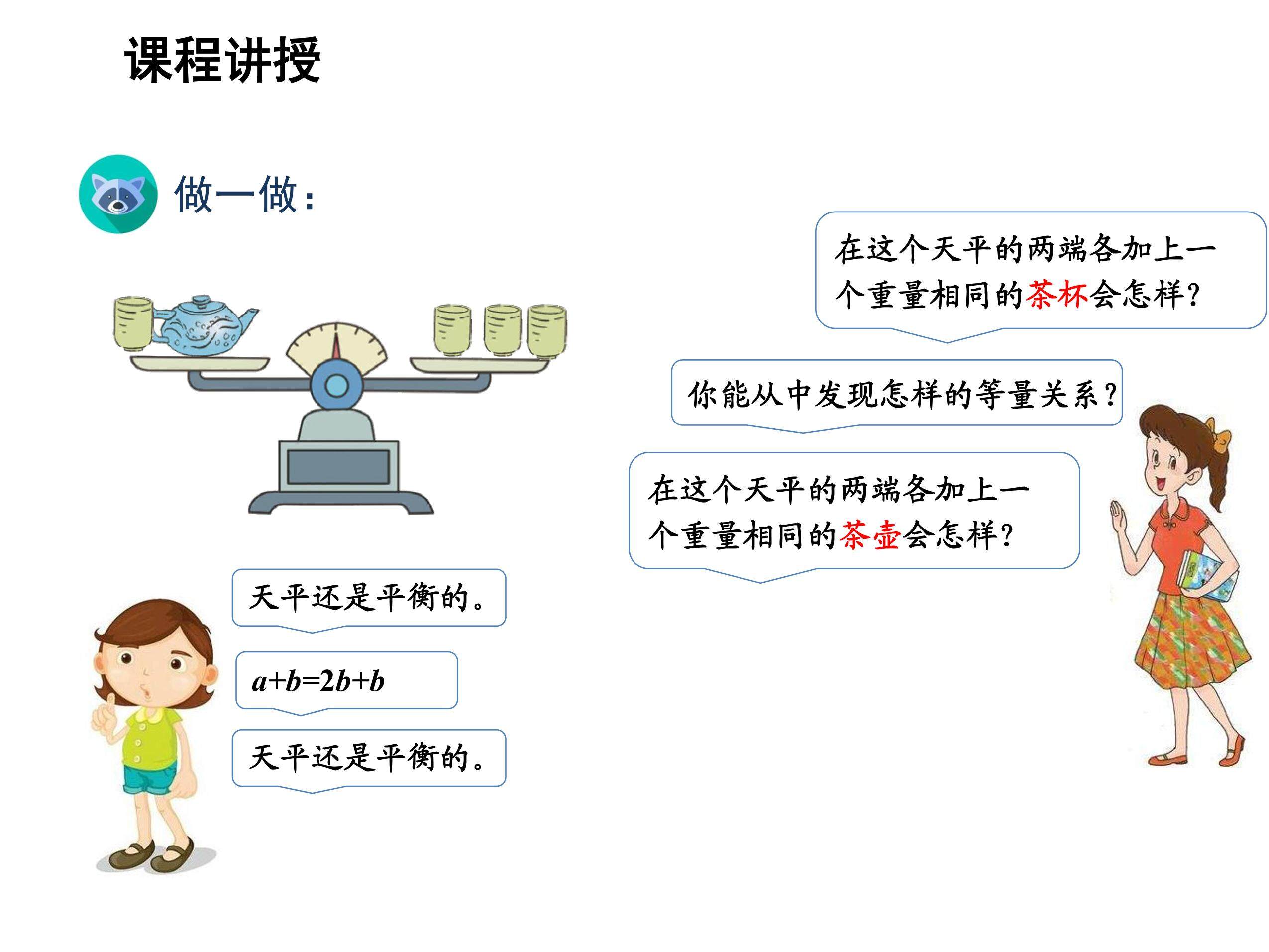 课程讲授

做一做：

在这个天平的两端各加上一个重量相同的茶杯会怎样？

你能从中发现怎样的等量关系？

在这个天平的两端各加上一个重量相同的茶壶会怎样？

天平还是平衡的。

$a+b=2b+b$

天平还是平衡的。